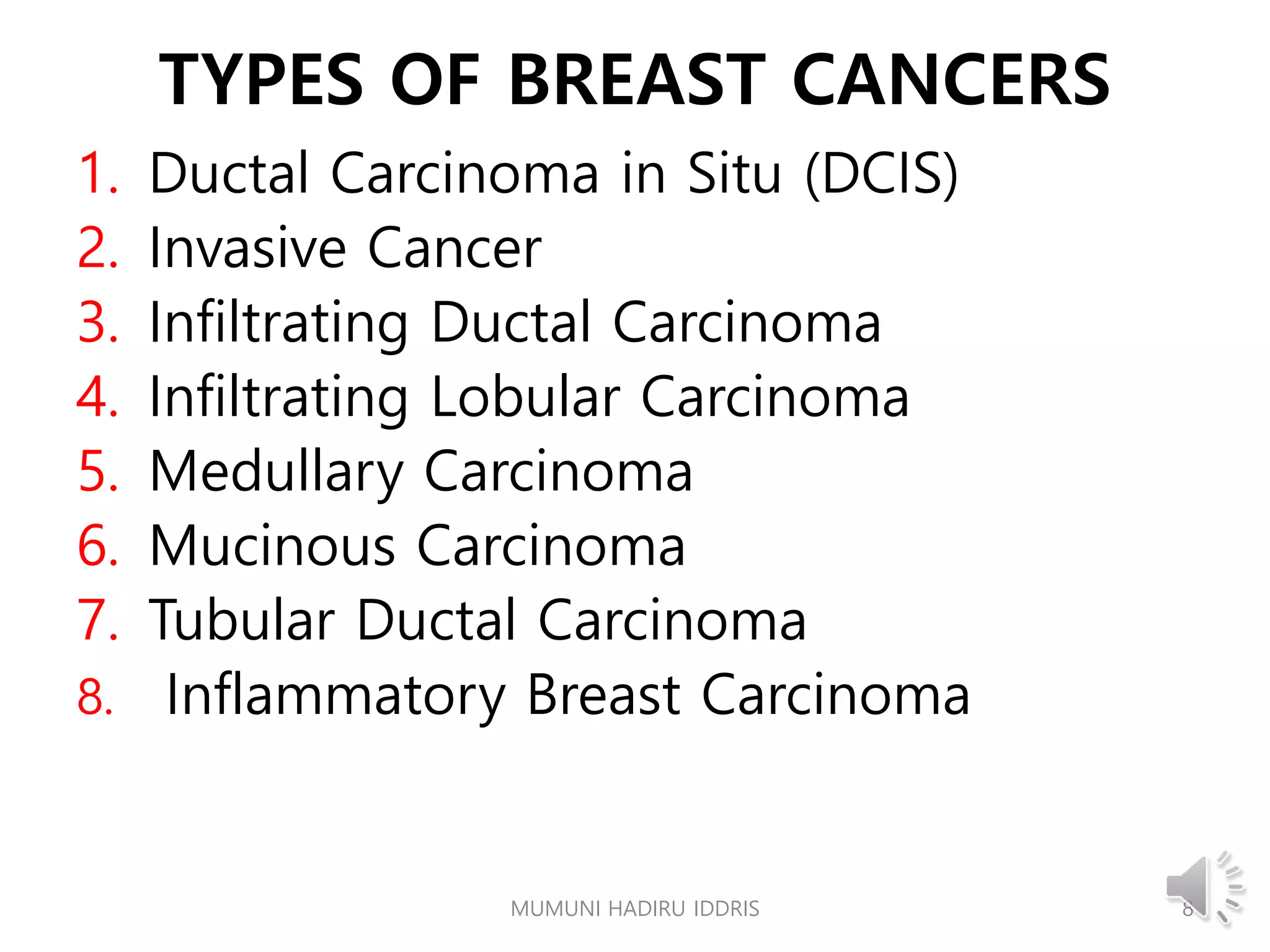 TYPES OF BREAST CANCERS

1. Ductal Carcinoma in Situ (DCIS)
2. Invasive Cancer
3. Infiltrating Ductal Carcinoma
4. Infiltrating Lobular Carcinoma
5. Medullary Carcinoma
6. Mucinous Carcinoma
7. Tubular Ductal Carcinoma
8. Inflammatory Breast Carcinoma

MUMUNI HADIRU IDDRIS

8